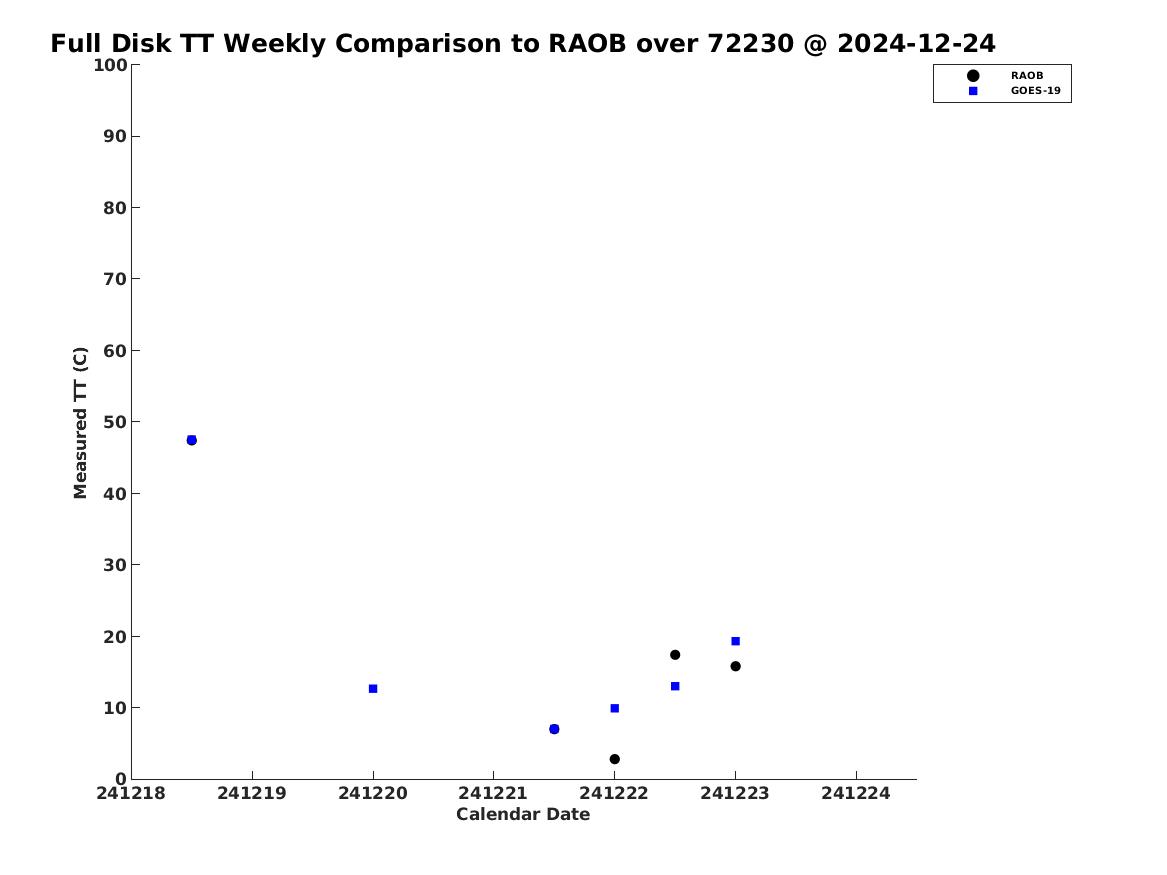 Full Disk TT Weekly Comparison to RAOB over 72230 @ 2024-12-24

RAOB
GOES-19

Measured TT (C)

100
90
80
70
60
50
40
30
20
10
0

241218 241219 241220 241221 241222 241223 241224

Calendar Date